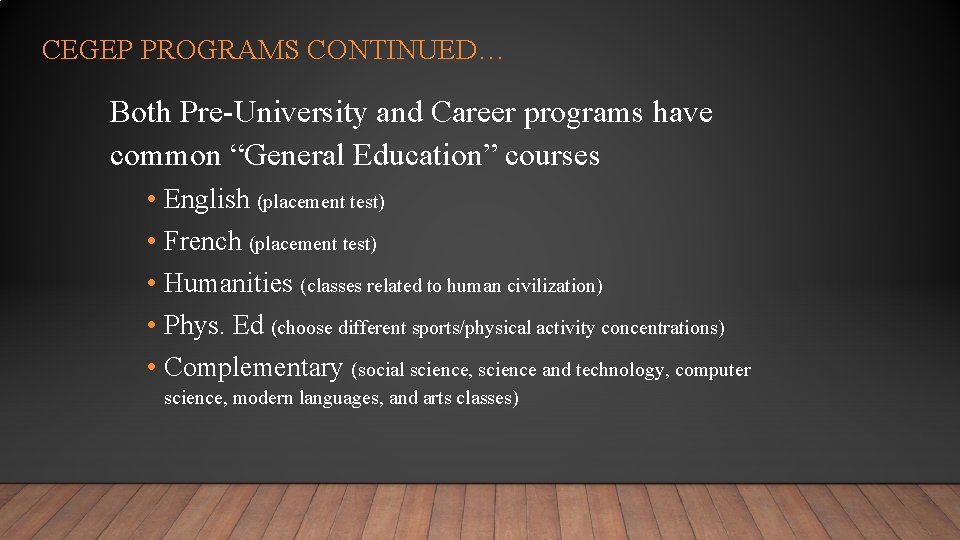 CEGEP PROGRAMS CONTINUED…

Both Pre-University and Career programs have common “General Education” courses

• English (placement test)
• French (placement test)
• Humanities (classes related to human civilization)
• Phys. Ed (choose different sports/physical activity concentrations)
• Complementary (social science, science and technology, computer science, modern languages, and arts classes)